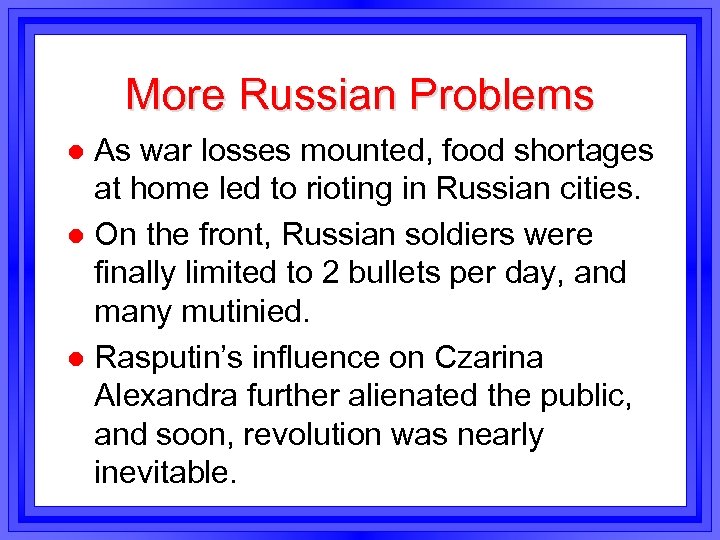 More Russian Problems

- As war losses mounted, food shortages at home led to rioting in Russian cities.
- On the front, Russian soldiers were finally limited to 2 bullets per day, and many mutinied.
- Rasputin’s influence on Czarina Alexandra further alienated the public, and soon, revolution was nearly inevitable.